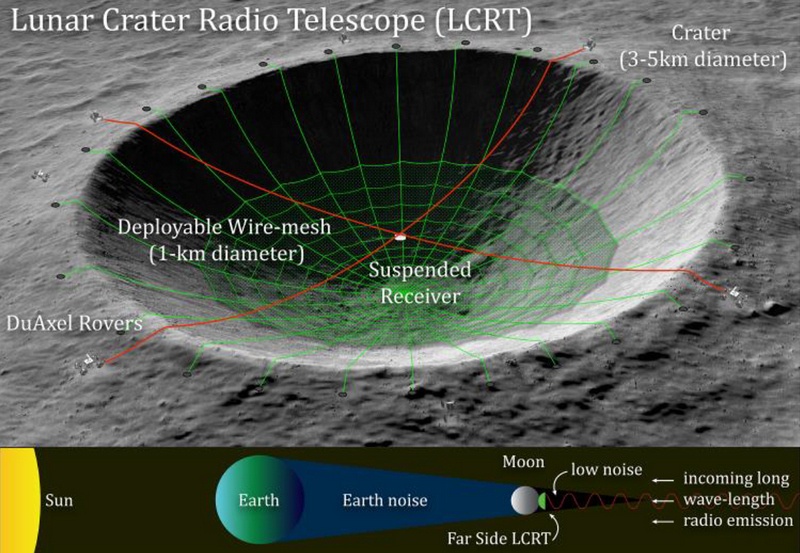 Lunar Crater Radio Telescope (LCRT)

Crater (3-5km diameter)

Deployable Wire-mesh (1-km diameter)

Suspended Receiver

DuAxel Rovers

Sun

Earth

Earth noise

Moon

low noise

Far Side LCRT

incoming long wave-length radio emission